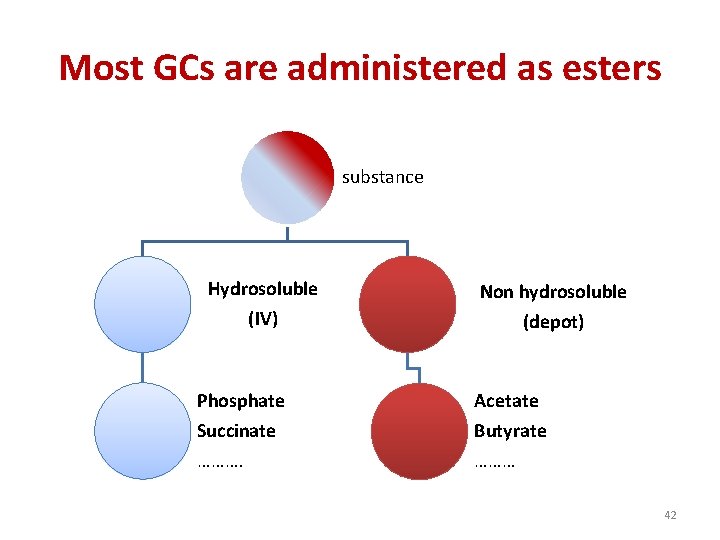 Most GCs are administered as esters

substance

Hydrosoluble
(IV)

Non hydrosoluble
(depot)

Phosphate
Succinate
……….

Acetate
Butyrate
………

42